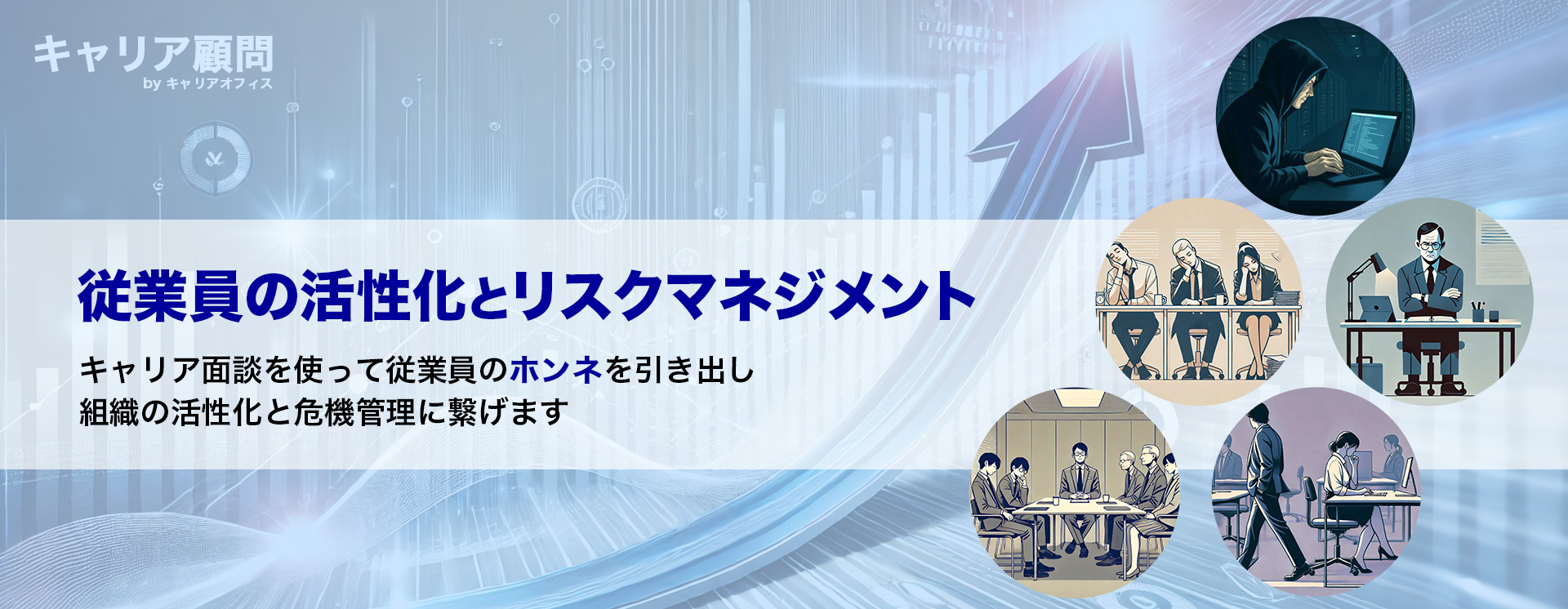 キャリア顧問
by キャリアオフィス

従業員の活性化とリスクマネジメント

キャリア面談を使って従業員のホンネを引き出し
組織の活性化と危機管理に繋げます